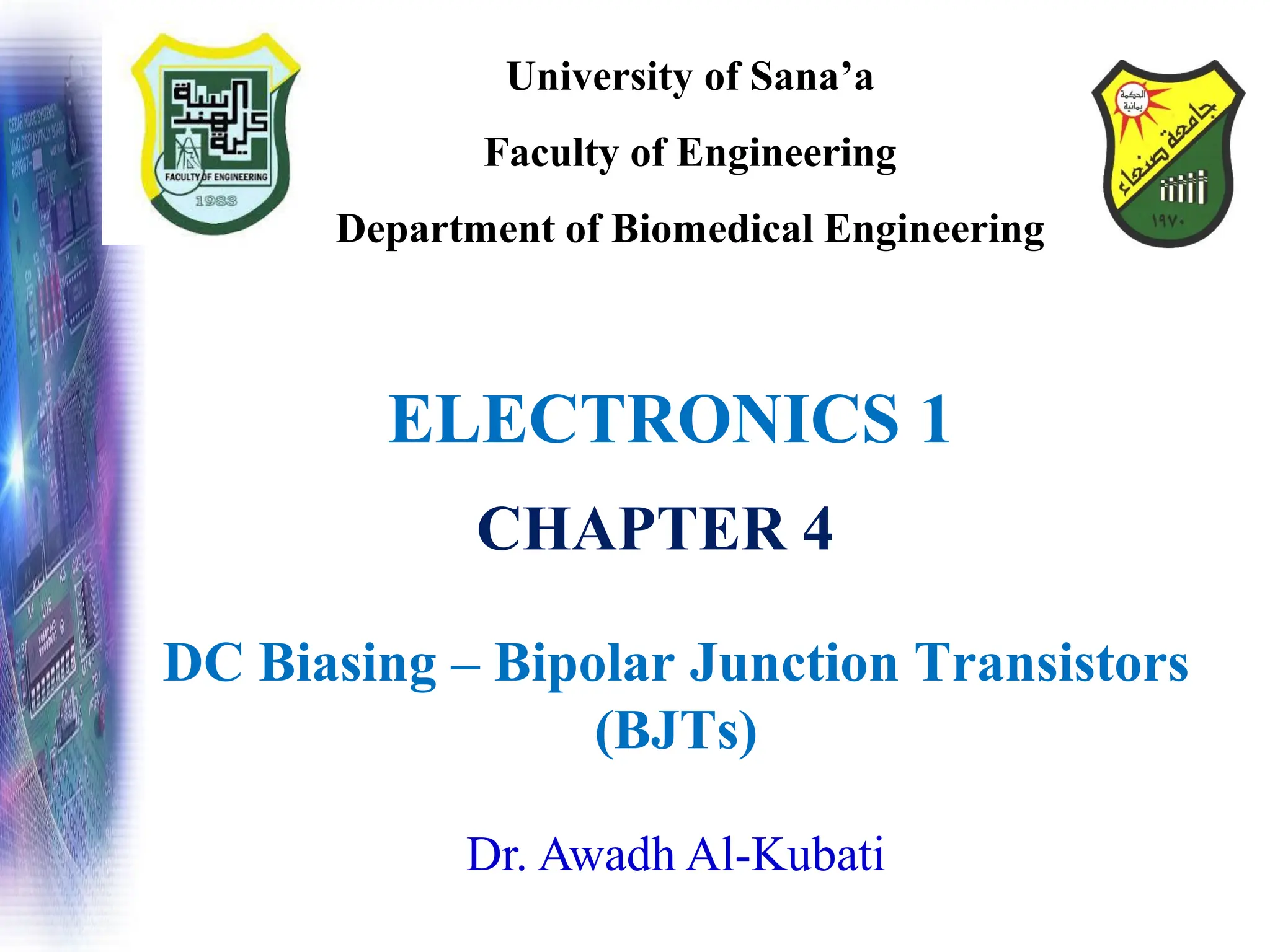 كلية الهندسة
FACULTY OF ENGINEERING
1983

University of Sana'a

Faculty of Engineering

Department of Biomedical Engineering

الحكمة يمانية
جامعة صنعاء
١٩٧٠

ELECTRONICS 1

CHAPTER 4

DC Biasing – Bipolar Junction Transistors (BJTs)

Dr. Awadh Al-Kubati